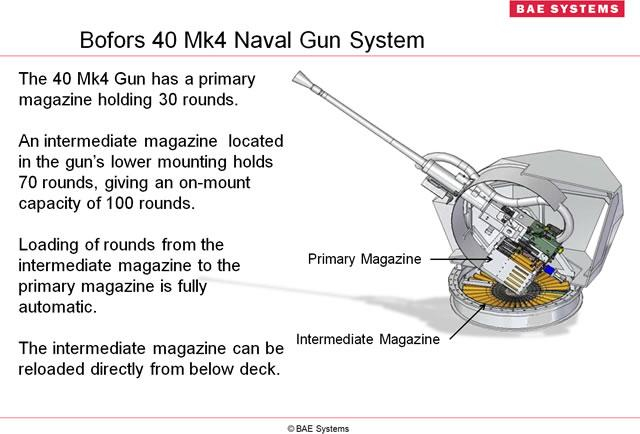 BAE SYSTEMS

Bofors 40 Mk4 Naval Gun System

The 40 Mk4 Gun has a primary magazine holding 30 rounds.

An intermediate magazine located in the gun's lower mounting holds 70 rounds, giving an on-mount capacity of 100 rounds.

Loading of rounds from the intermediate magazine to the primary magazine is fully automatic.

The intermediate magazine can be reloaded directly from below deck.

Primary Magazine

Intermediate Magazine

© BAE Systems